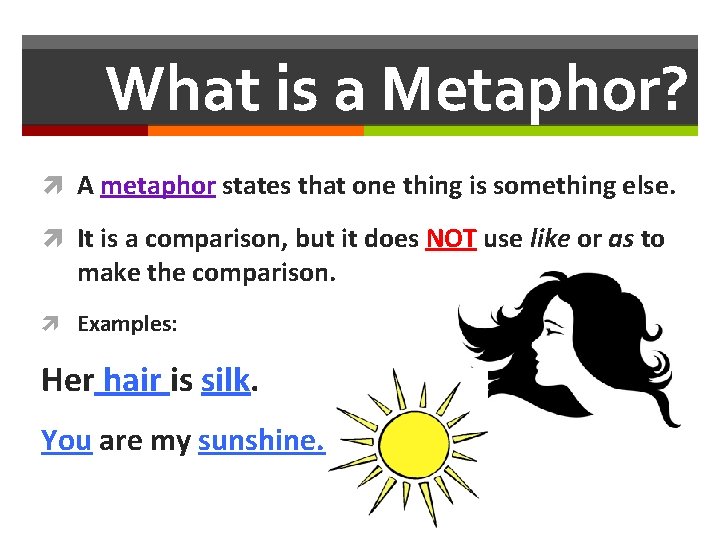 What is a Metaphor?

A metaphor states that one thing is something else.

It is a comparison, but it does NOT use like or as to make the comparison.

Examples:

Her hair is silk.

You are my sunshine.